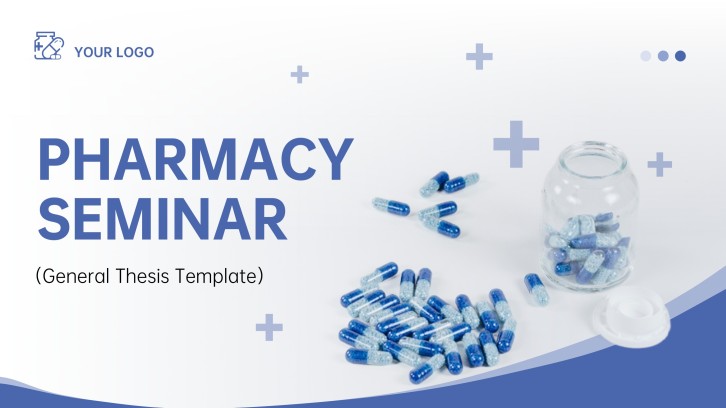 YOUR LOGO

PHARMACY SEMINAR

(General Thesis Template)